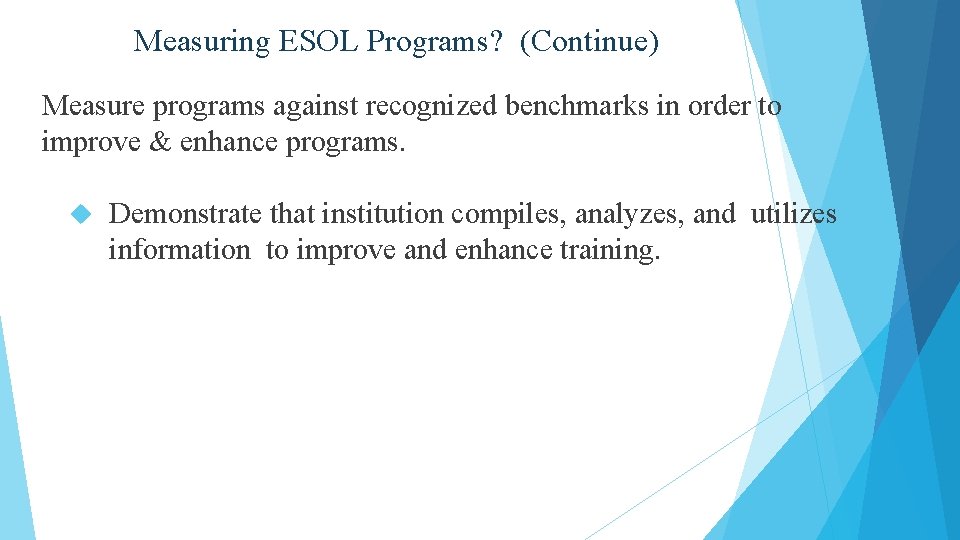 Measuring ESOL Programs? (Continue)

Measure programs against recognized benchmarks in order to improve & enhance programs.

Demonstrate that institution compiles, analyzes, and utilizes information to improve and enhance training.